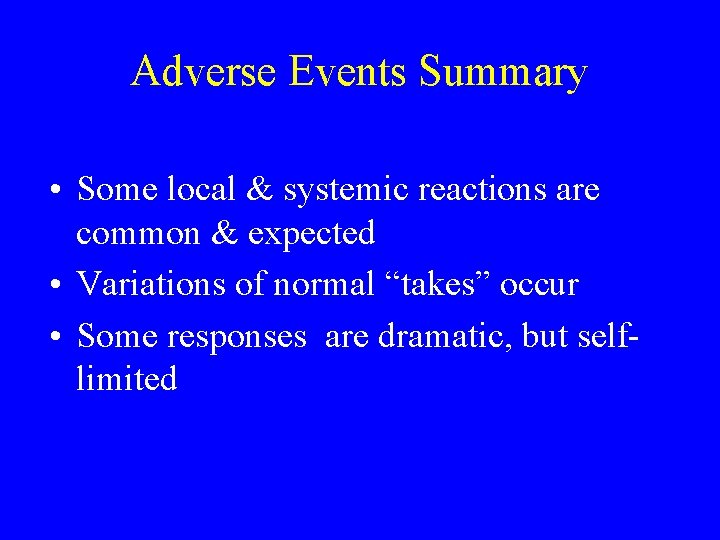 Adverse Events Summary

• Some local & systemic reactions are common & expected
• Variations of normal “takes” occur
• Some responses are dramatic, but self-limited